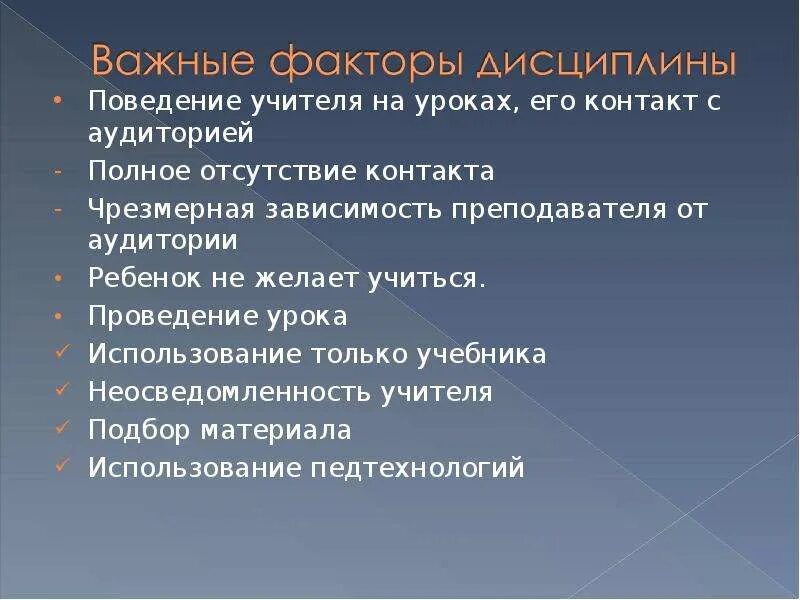 Важные факторы дисциплины

• Поведение учителя на уроках, его контакт с аудиторией
- Полное отсутствие контакта
- Чрезмерная зависимость преподавателя от аудитории
• Ребенок не желает учиться.
• Проведение урока
✓ Использование только учебника
✓ Неосведомленность учителя
✓ Подбор материала
✓ Использование педтехнологий